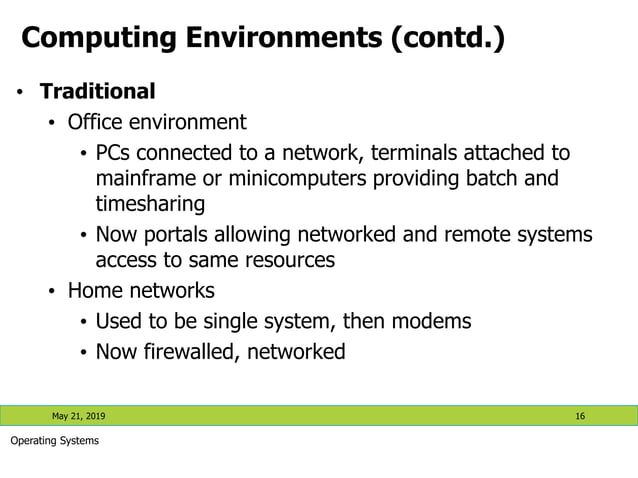 Computing Environments (contd.)

• Traditional
  • Office environment
    • PCs connected to a network, terminals attached to mainframe or minicomputers providing batch and timesharing
    • Now portals allowing networked and remote systems access to same resources
  • Home networks
    • Used to be single system, then modems
    • Now firewalled, networked

May 21, 2019

16

Operating Systems